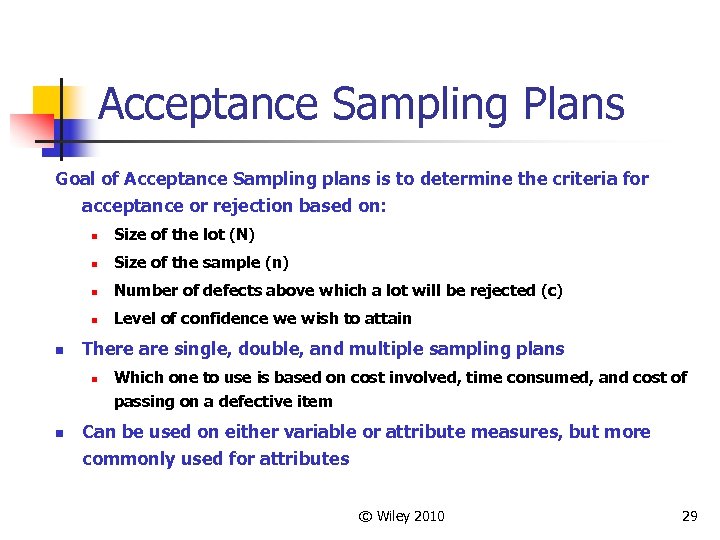 Acceptance Sampling Plans

Goal of Acceptance Sampling plans is to determine the criteria for acceptance or rejection based on:

- Size of the lot (N)
- Size of the sample (n)
- Number of defects above which a lot will be rejected (c)
- Level of confidence we wish to attain

- There are single, double, and multiple sampling plans
  - Which one to use is based on cost involved, time consumed, and cost of passing on a defective item
- Can be used on either variable or attribute measures, but more commonly used for attributes

© Wiley 2010

29